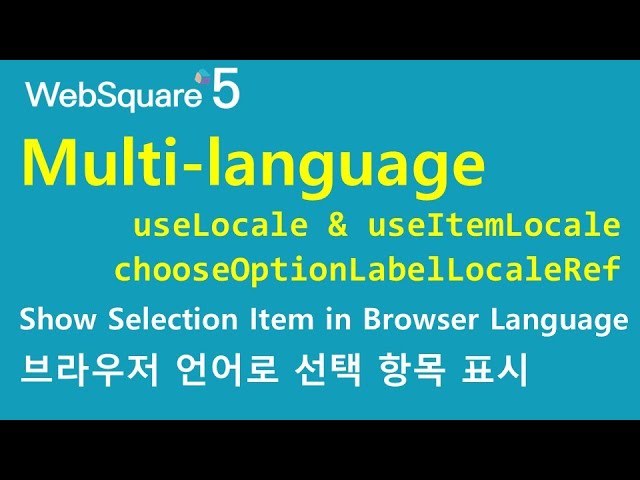 WebSquare 5

Multi-language

useLocale & useItemLocale
chooseOptionLabelLocaleRef

Show Selection Item in Browser Language
브라우저 언어로 선택 항목 표시